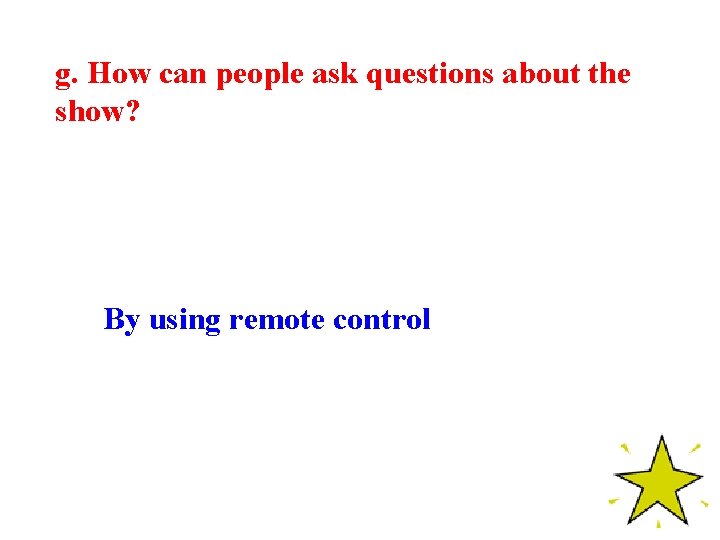 g. How can people ask questions about the show?

By using remote control